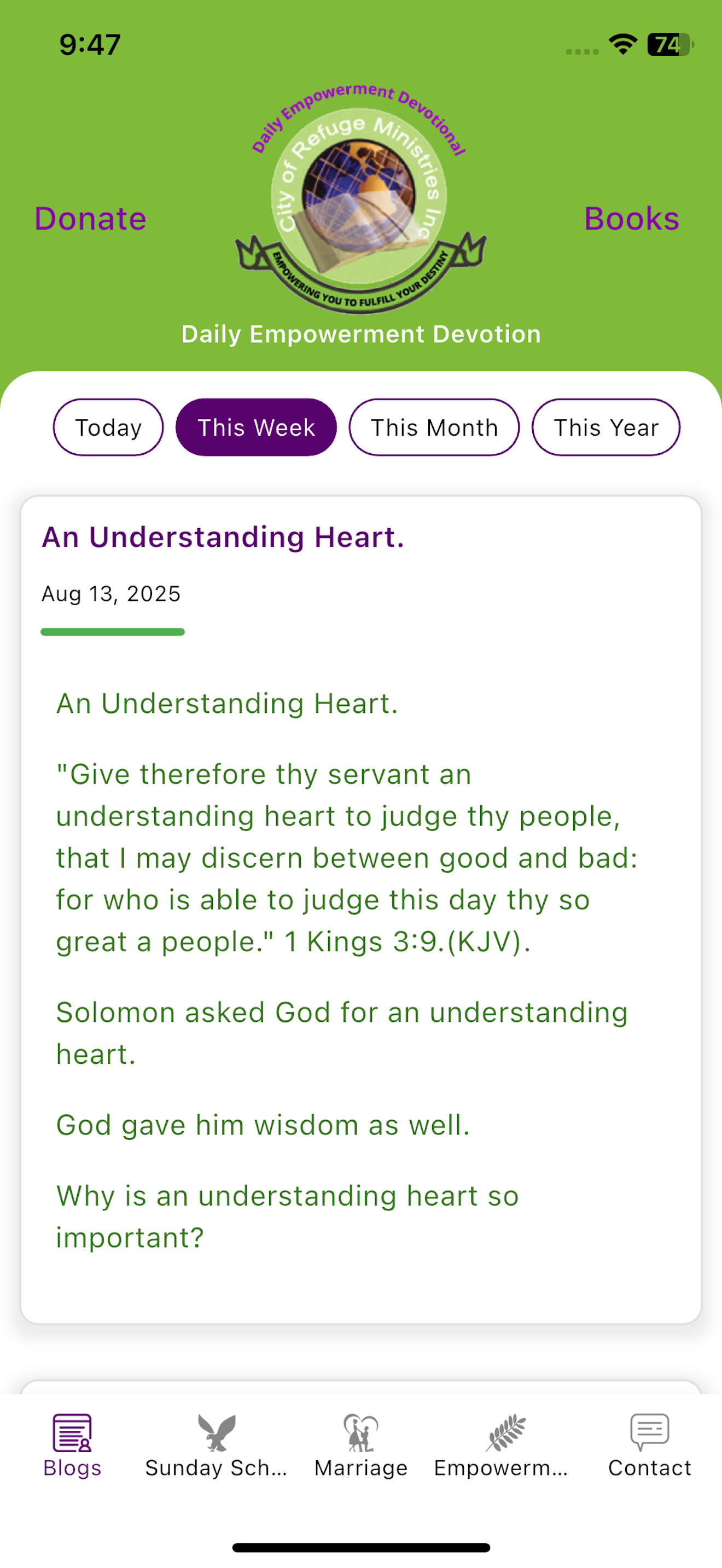 9:47

74

Donate

Daily Empowerment Devotional

City of Refuge Ministries Inc

EMPOWERING YOU TO FULFILL YOUR DESTINY

Books

Daily Empowerment Devotion

Today

This Week

This Month

This Year

An Understanding Heart.

Aug 13, 2025

An Understanding Heart.

"Give therefore thy servant an understanding heart to judge thy people, that I may discern between good and bad: for who is able to judge this day thy so great a people." 1 Kings 3:9.(KJV).

Solomon asked God for an understanding heart.

God gave him wisdom as well.

Why is an understanding heart so important?

Blogs

Sunday Sch...

Marriage

Empowerm...

Contact